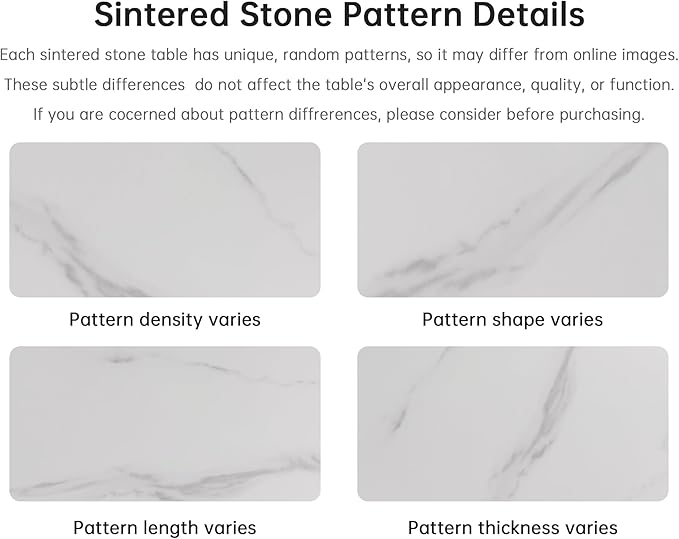 Sintered Stone Pattern Details

Each sintered stone table has unique, random patterns, so it may differ from online images.
These subtle differences  do not affect the table's overall appearance, quality, or function.
If you are cocerned about pattern diffrerences, please consider before purchasing.

Pattern density varies

Pattern shape varies

Pattern length varies

Pattern thickness varies